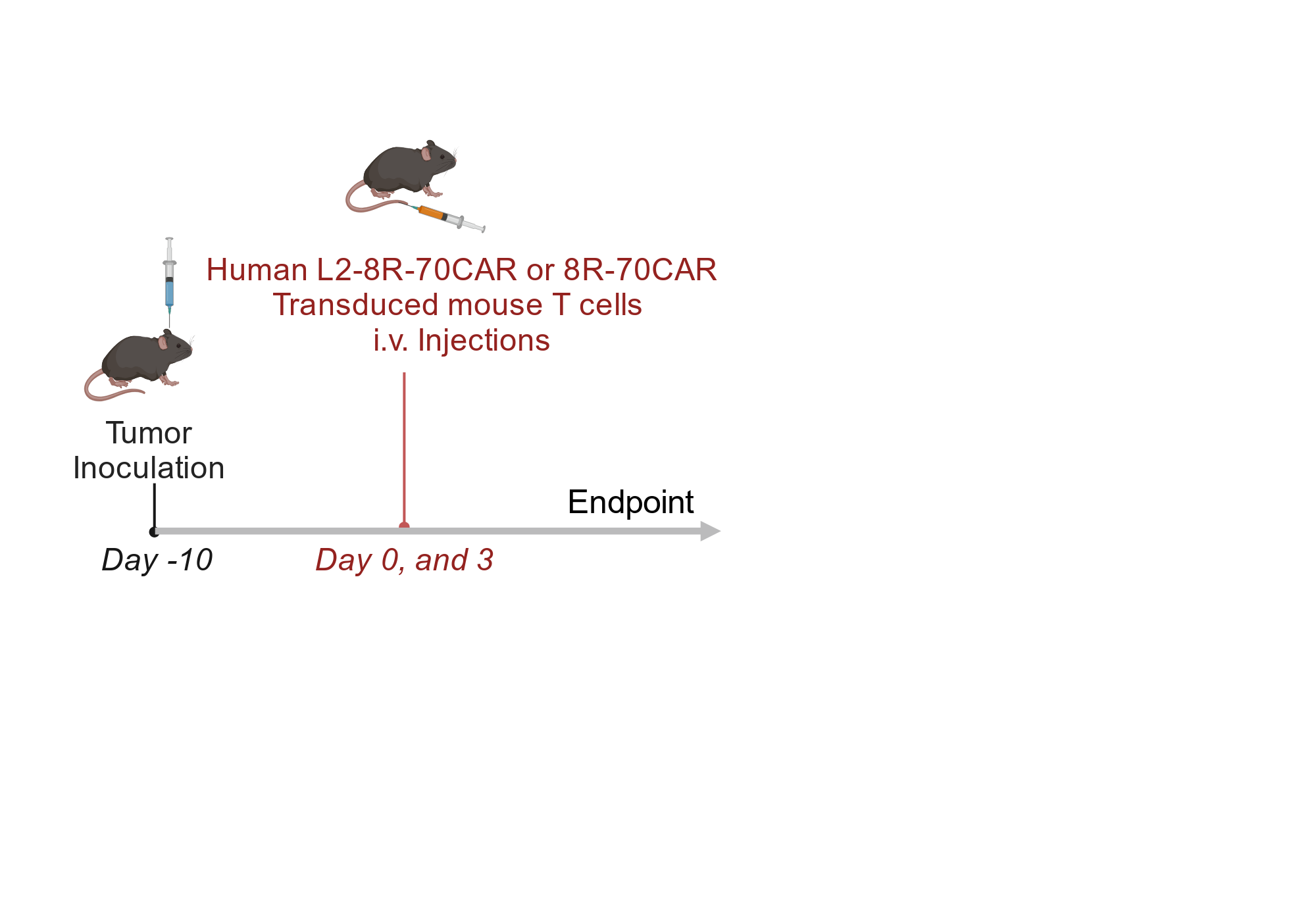 Human L2-8R-70CAR or 8R-70CAR
Transduced mouse T cells
i.v. Injections

Tumor
Inoculation

Endpoint

Day -10

Day 0, and 3